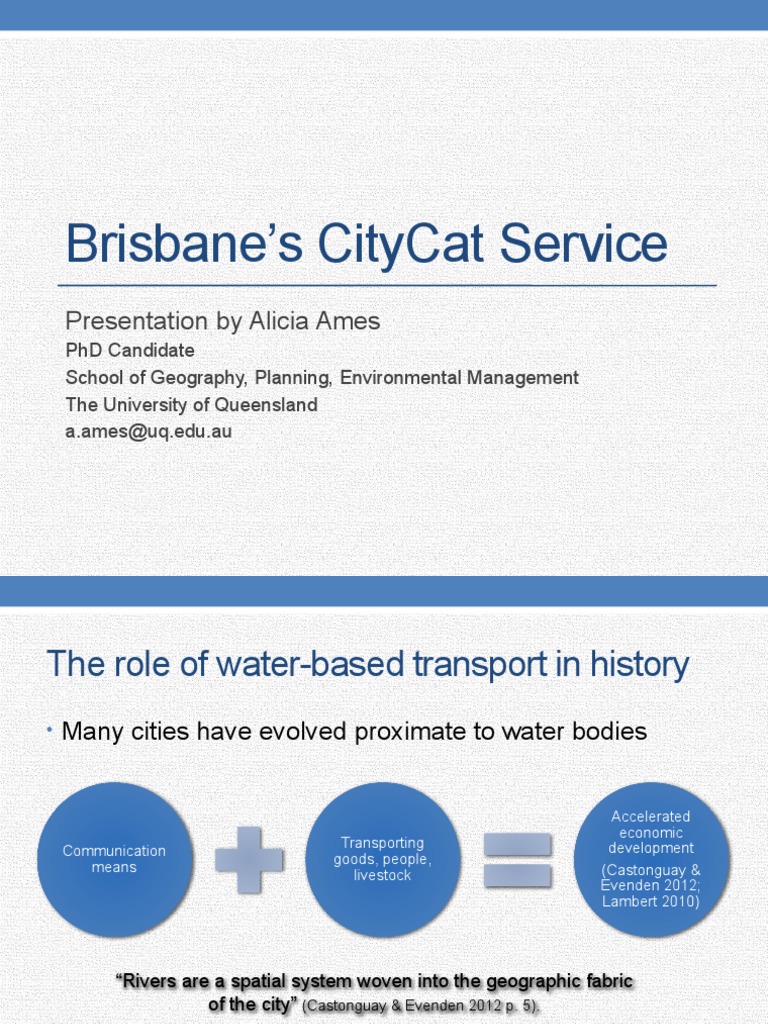 Brisbane's CityCat Service

Presentation by Alicia Ames
PhD Candidate
School of Geography, Planning, Environmental Management
The University of Queensland
a.ames@uq.edu.au

The role of water-based transport in history

• Many cities have evolved proximate to water bodies

Communication means

Transporting goods, people, livestock

Accelerated economic development (Castonguay & Evenden 2012; Lambert 2010)

"Rivers are a spatial system woven into the geographic fabric of the city" (Castonguay & Evenden 2012 p. 5).